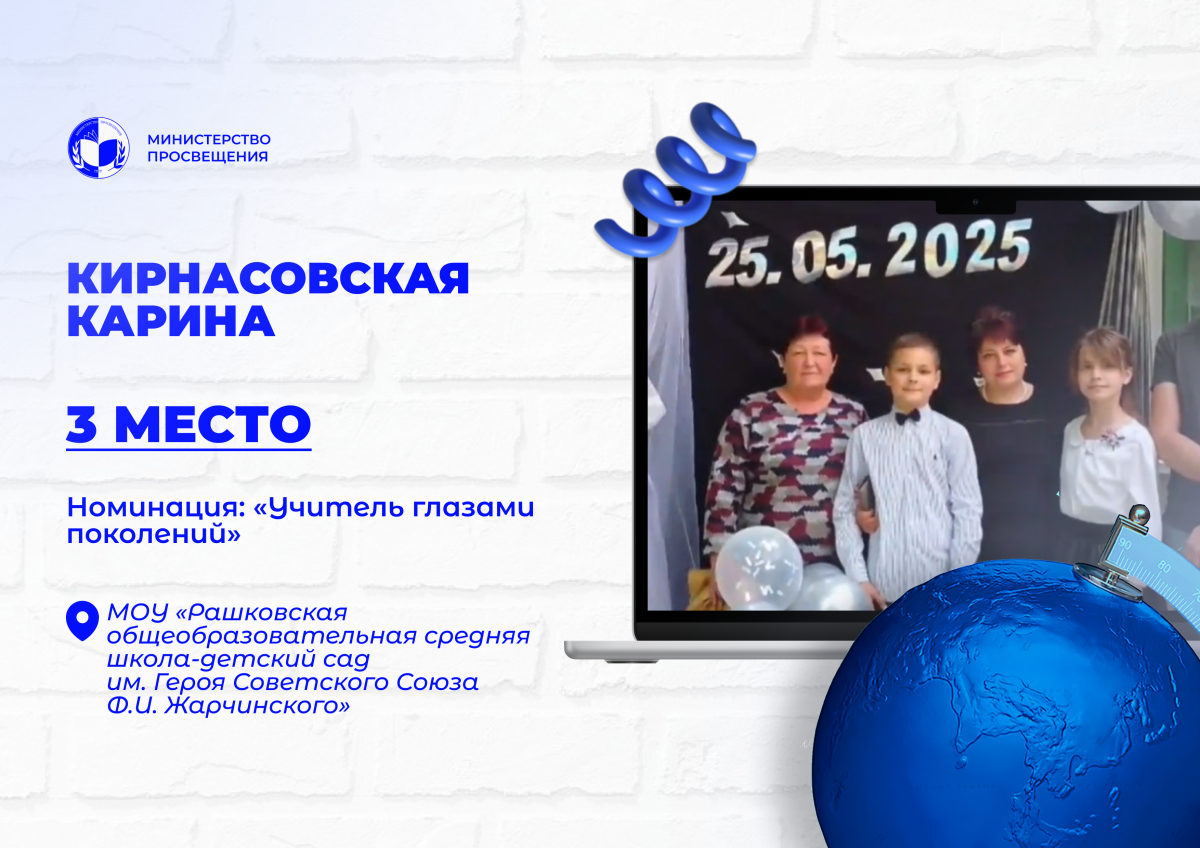 МИНИСТЕРСТВО ПРОСВЕЩЕНИЯ

КИРНАСОВСКАЯ КАРИНА

3 МЕСТО

Номинация: «Учитель глазами поколений»

МОУ «Рашковская общеобразовательная средняя школа-детский сад им. Героя Советского Союза Ф.И. Жарчинского»

25.05.2025